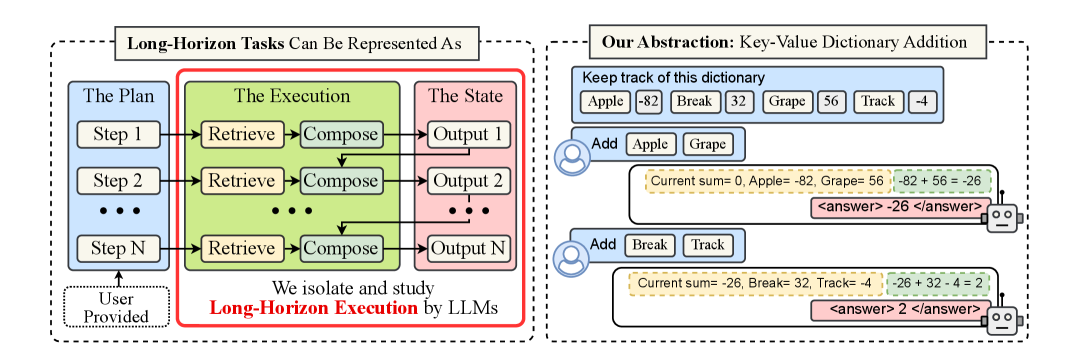 Long-Horizon Tasks Can Be Represented As

The Plan

Step 1

Step 2

• • •

Step N

User Provided

The Execution

Retrieve

Compose

Retrieve

Compose

• • •

Retrieve

Compose

The State

Output 1

Output 2

• • •

Output N

We isolate and study
Long-Horizon Execution by LLMs

Our Abstraction: Key-Value Dictionary Addition

Keep track of this dictionary

Apple -82 Break 32 Grape 56 Track -4

Add Apple Grape

Current sum= 0, Apple= -82, Grape= 56 -82 + 56 = -26

<answer> -26 </answer>

Add Break Track

Current sum= -26, Break= 32, Track= -4 -26 + 32 - 4 = 2

<answer> 2 </answer>